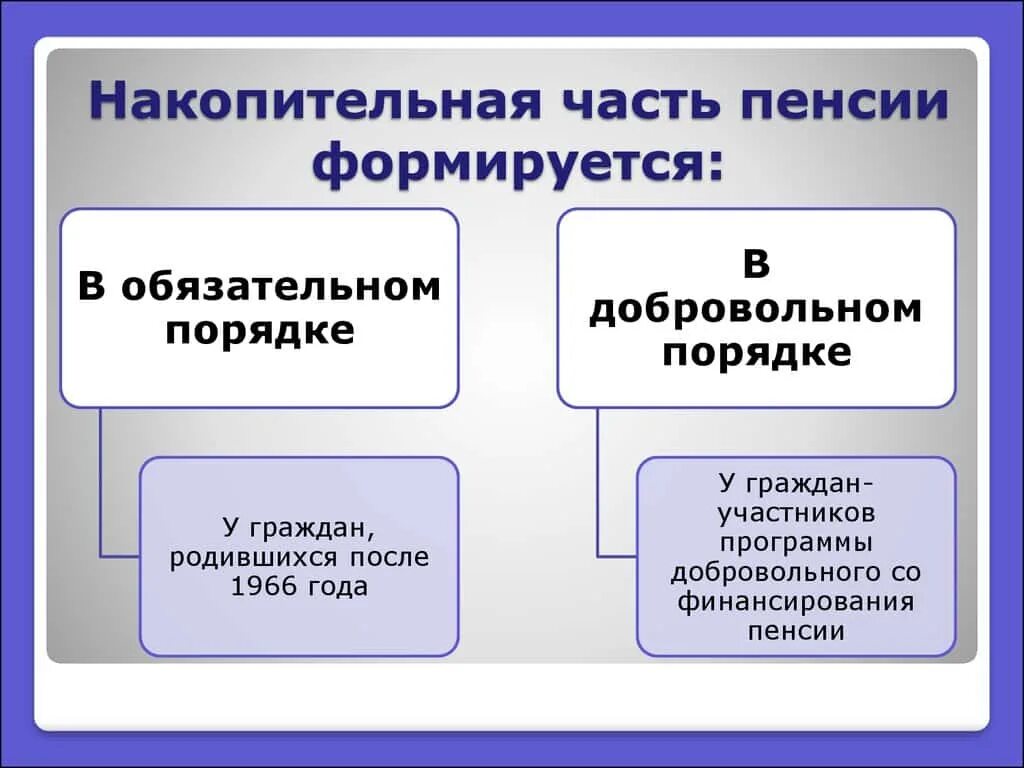 Накопительная часть пенсии формируется:

В обязательном порядке

У граждан, родившихся после 1966 года

В добровольном порядке

У граждан-участников программы добровольного со финансирования пенсии